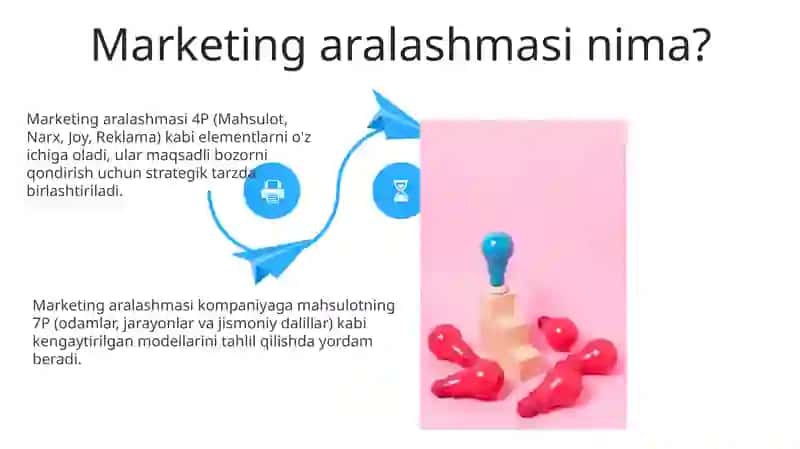 Marketing aralashmasi nima?

Marketing aralashmasi 4P (Mahsulot, Narx, Joy, Reklama) kabi elementlarni o'z ichiga oladi, ular maqsadli bozorni qondirish uchun strategik tarzda birlashtiriladi.

Marketing aralashmasi kompaniyaga mahsulotning 7P (odamlar, jarayonlar va jismoniy dalillar) kabi kengaytirilgan modellarini tahlil qilishda yordam beradi.